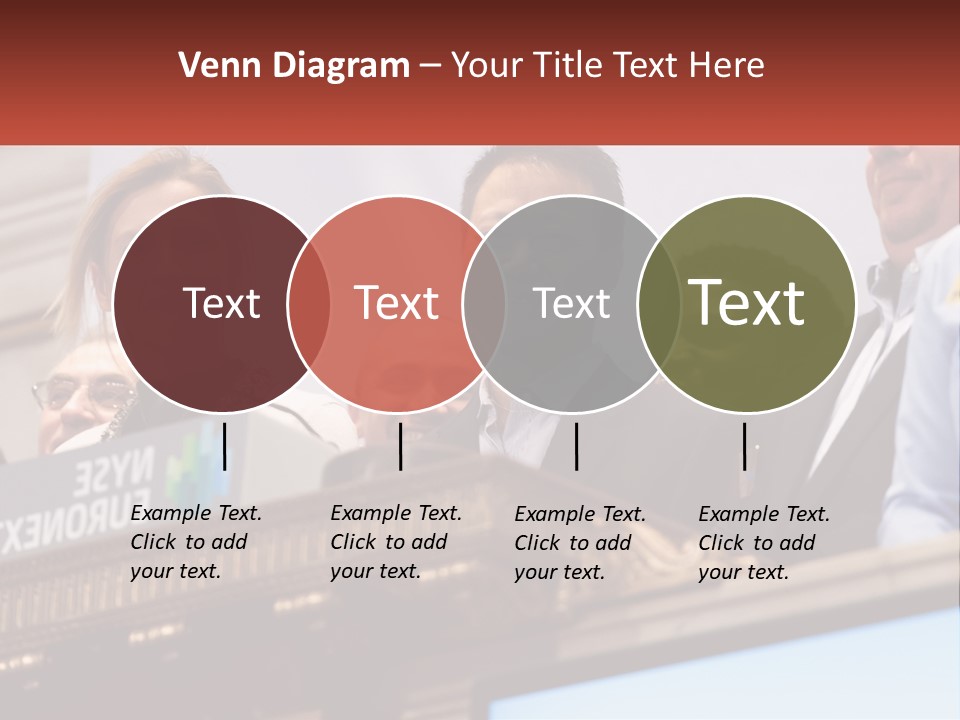 Venn Diagram – Your Title Text Here

Text

Text

Text

Text

NYSE EURONEXT

Example Text. Click to add your text.

Example Text. Click to add your text.

Example Text. Click to add your text.

Example Text. Click to add your text.